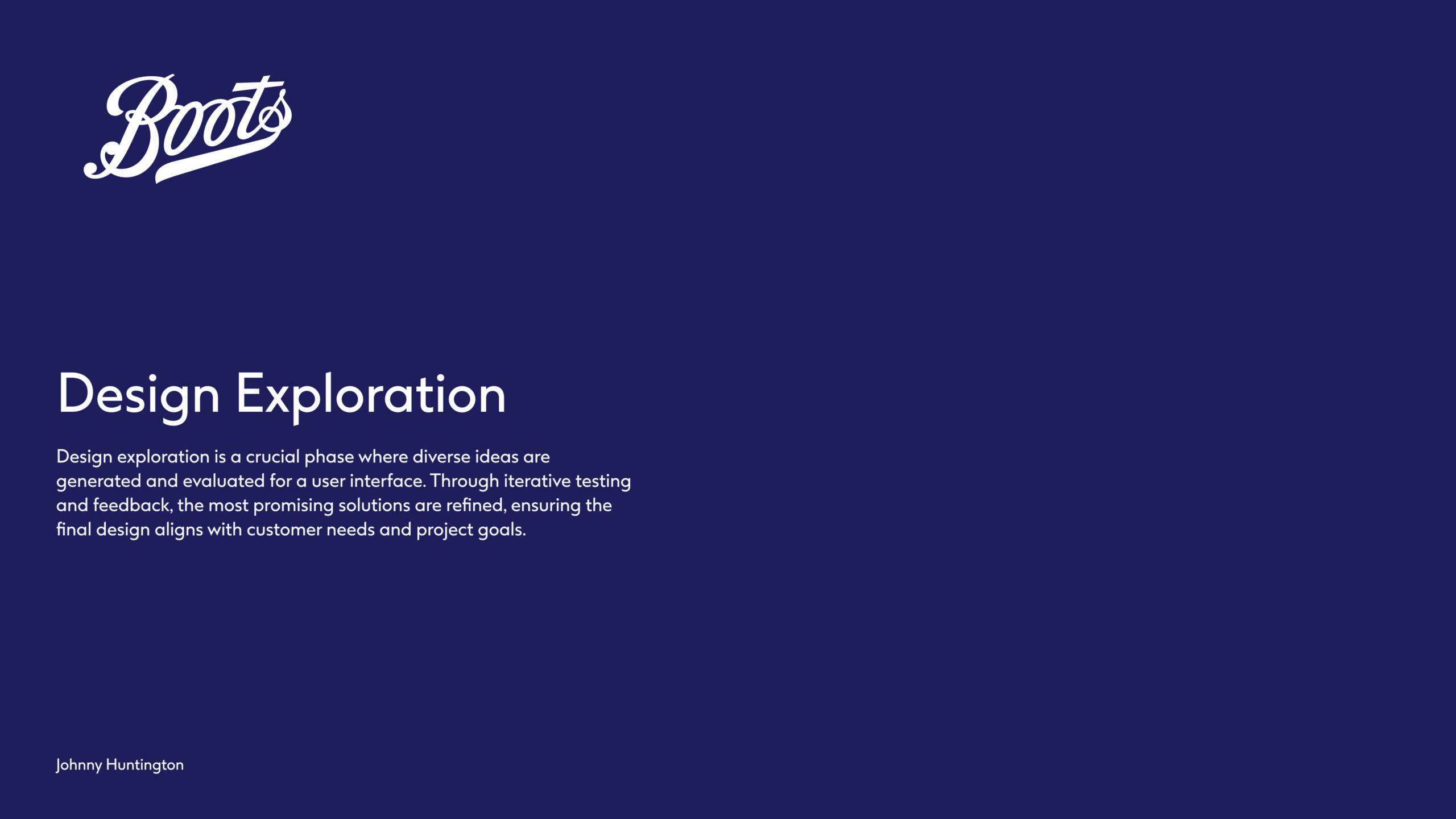 Boots

Design Exploration

Design exploration is a crucial phase where diverse ideas are generated and evaluated for a user interface. Through iterative testing and feedback, the most promising solutions are refined, ensuring the final design aligns with customer needs and project goals.

Johnny Huntington